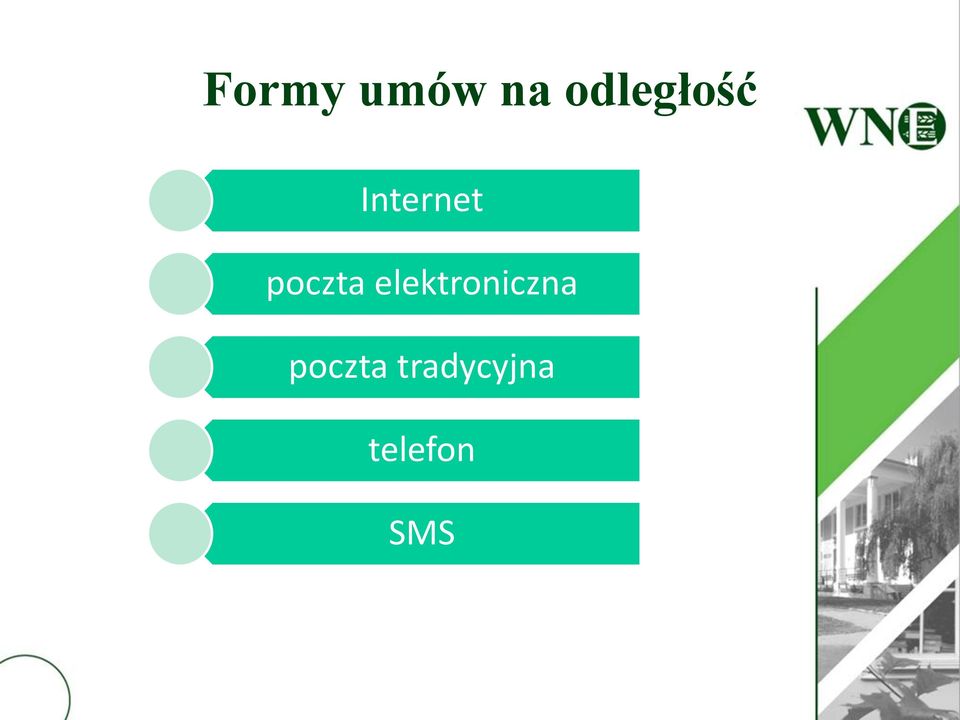 Formy umów na odległość

WNE

Internet

poczta elektroniczna

poczta tradycyjna

telefon

SMS